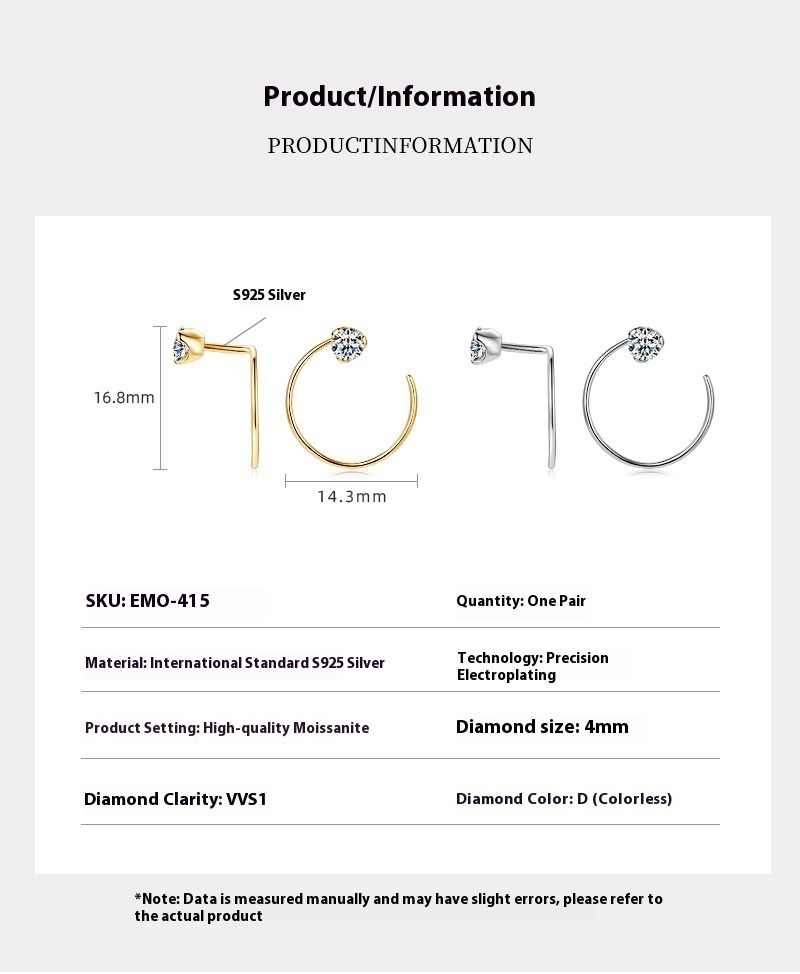 Product/Information

PRODUCTINFORMATION

S925 Silver

16.8mm

14.3mm

| SKU: EMO-415 | Quantity: One Pair |
|---|---|
| Material: International Standard S925 Silver | Technology: Precision Electroplating |
| Product Setting: High-quality Moissanite | Diamond size: 4mm |
| Diamond Clarity: VVS1 | Diamond Color: D (Colorless) |

*Note: Data is measured manually and may have slight errors, please refer to the actual product